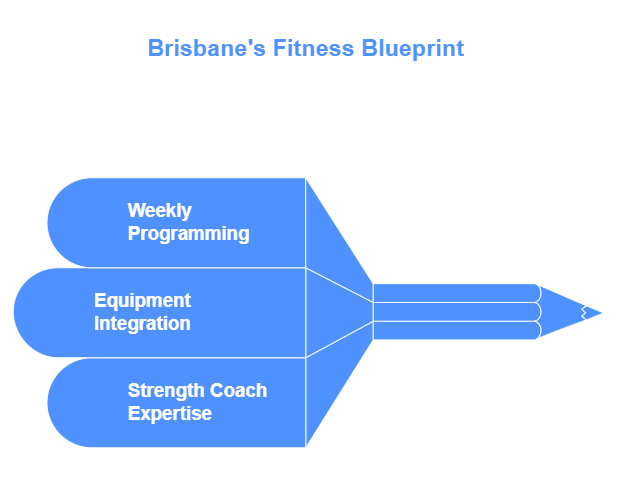 Brisbane's Fitness Blueprint

Weekly Programming

Equipment Integration

Strength Coach Expertise